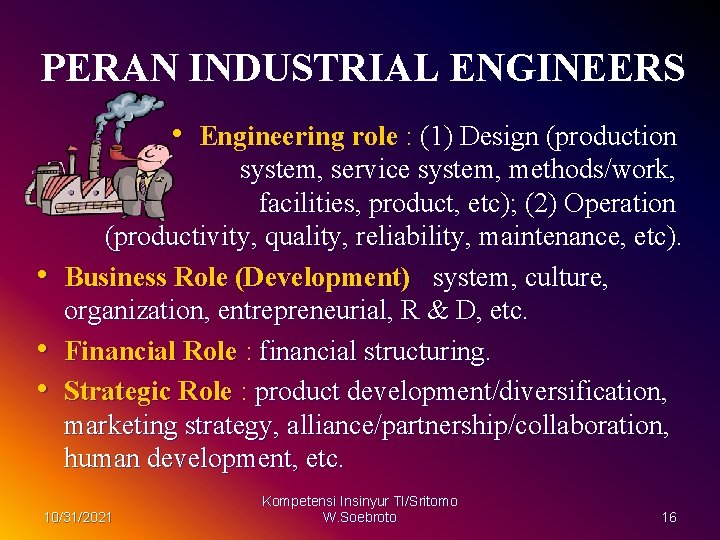 PERAN INDUSTRIAL ENGINEERS

• Engineering role : (1) Design (production system, service system, methods/work, facilities, product, etc); (2) Operation (productivity, quality, reliability, maintenance, etc).

• Business Role (Development) system, culture, organization, entrepreneurial, R & D, etc.

• Financial Role : financial structuring.

• Strategic Role : product development/diversification, marketing strategy, alliance/partnership/collaboration, human development, etc.

10/31/2021

Kompetensi Insinyur TI/Sritomo W.Soebroto

16